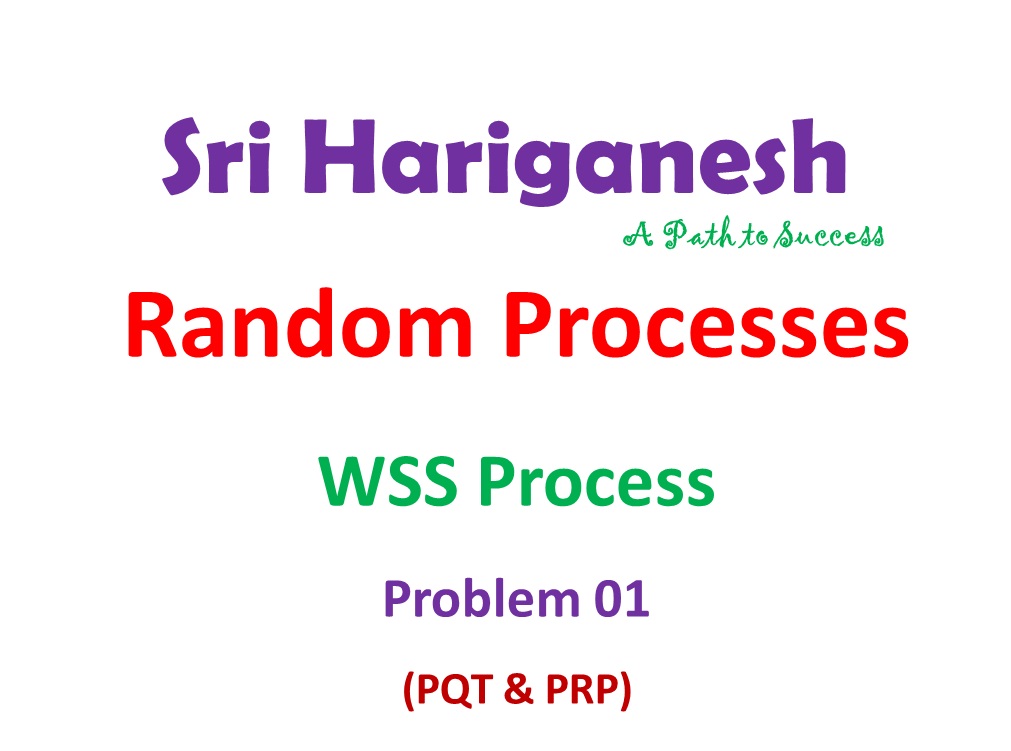 Sri Hariganesh

A Path to Success

Random Processes

WSS Process

Problem 01

(PQT & PRP)